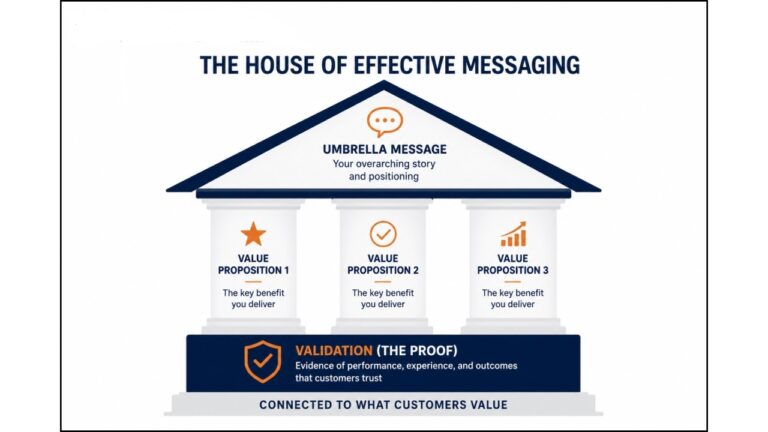 THE HOUSE OF EFFECTIVE MESSAGING

UMBRELLA MESSAGE
Your overarching story and positioning

VALUE PROPOSITION 1
The key benefit you deliver

VALUE PROPOSITION 2
The key benefit you deliver

VALUE PROPOSITION 3
The key benefit you deliver

VALIDATION (THE PROOF)
Evidence of performance, experience, and outcomes that customers trust

CONNECTED TO WHAT CUSTOMERS VALUE